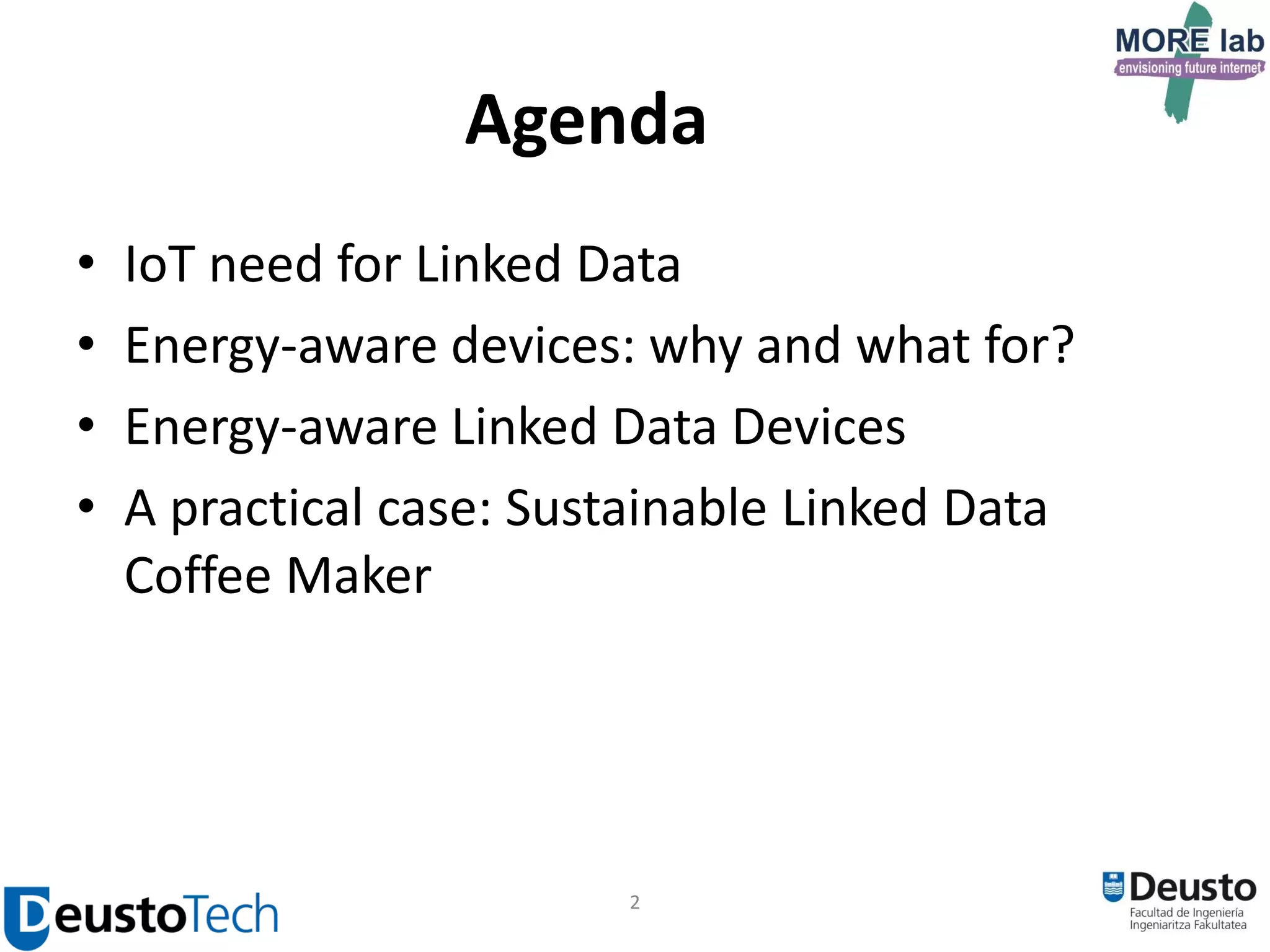 MORE lab
envisioning future internet

Agenda

• IoT need for Linked Data
• Energy-aware devices: why and what for?
• Energy-aware Linked Data Devices
• A practical case: Sustainable Linked Data Coffee Maker

DeustoTech

2

Deusto
Facultad de Ingeniería
Ingeniaritza Fakultatea